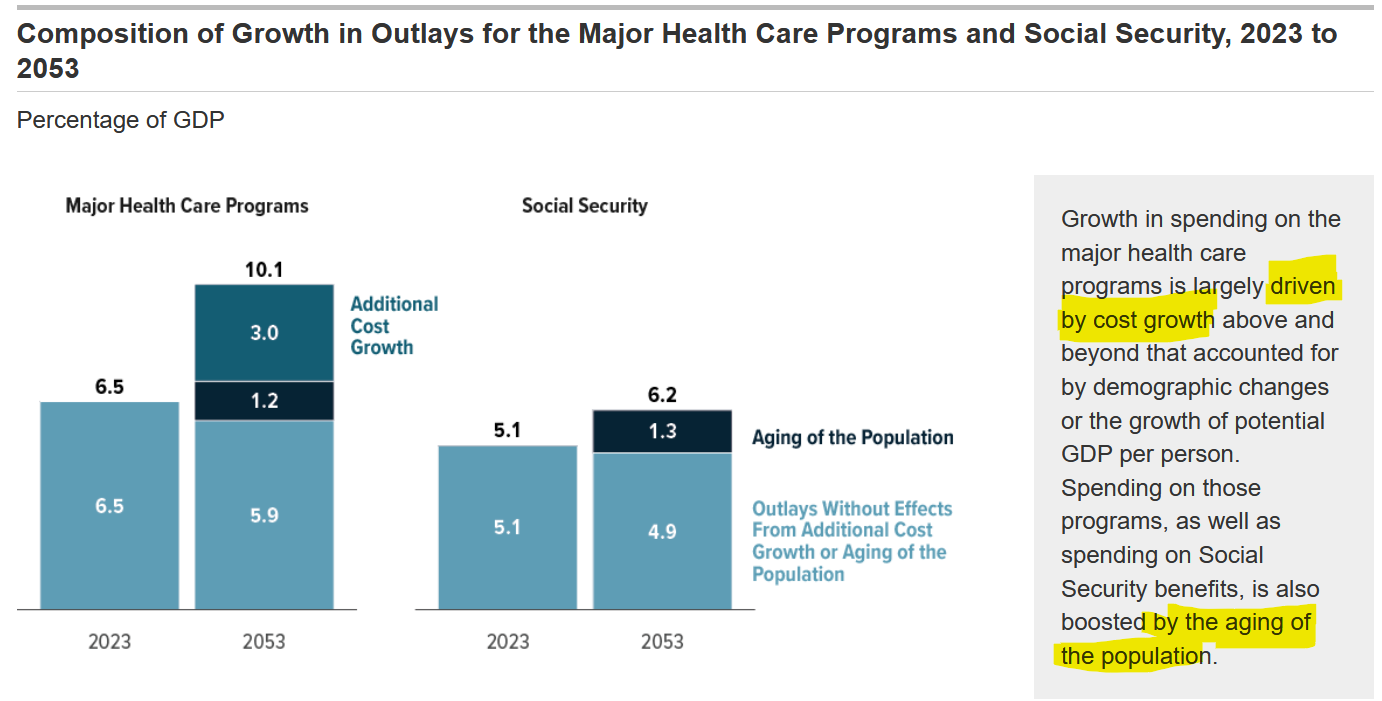 Composition of Growth in Outlays for the Major Health Care Programs and Social Security, 2023 to 2053

Percentage of GDP

Major Health Care Programs

6.5

6.5

10.1

3.0

1.2

5.9

Additional Cost Growth

2023

2053

Social Security

5.1

5.1

6.2

1.3

4.9

Aging of the Population

Outlays Without Effects From Additional Cost Growth or Aging of the Population

2023

2053

Growth in spending on the major health care programs is largely driven by cost growth above and beyond that accounted for by demographic changes or the growth of potential GDP per person. Spending on those programs, as well as spending on Social Security benefits, is also boosted by the aging of the population.